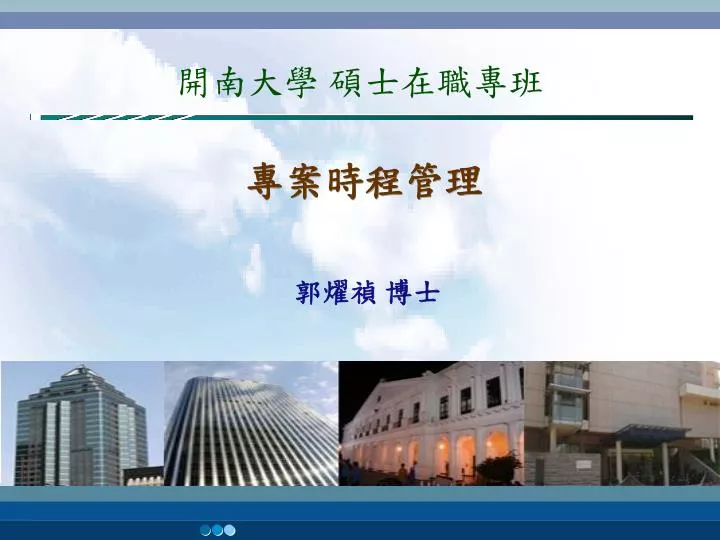 開南大學 碩士在職專班

專案時程管理

郭燿禎 博士